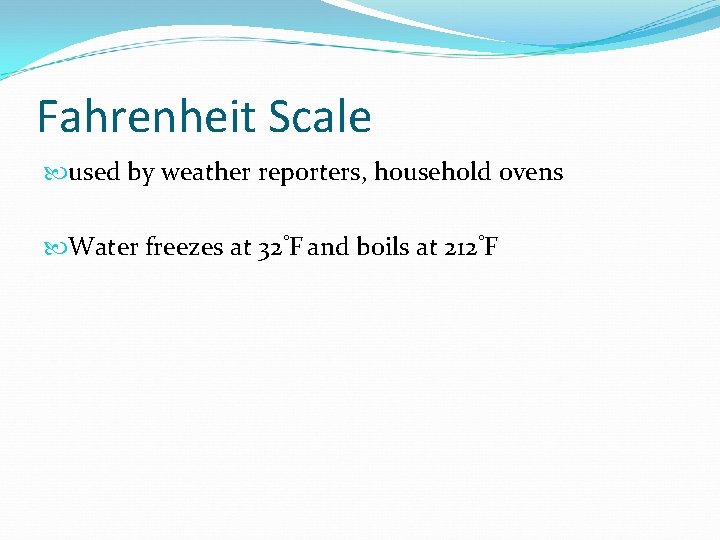 Fahrenheit Scale

used by weather reporters, household ovens

Water freezes at 32°F and boils at 212°F